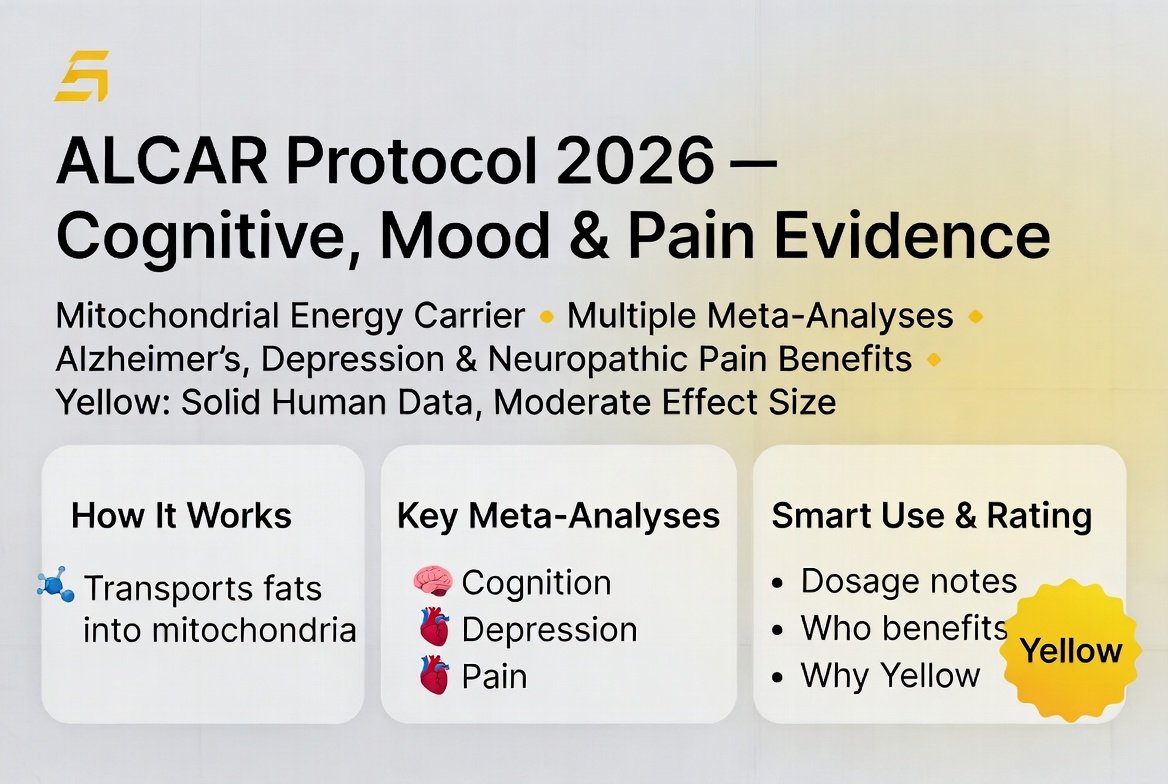 ALCAR Protocol 2026 — Cognitive, Mood & Pain Evidence

Mitochondrial Energy Carrier • Multiple Meta-Analyses • Alzheimer's, Depression & Neuropathic Pain Benefits • Yellow: Solid Human Data, Moderate Effect Size

How It Works

Transports fats into mitochondria

Key Meta-Analyses

Cognition
Depression
Pain

Smart Use & Rating

• Dosage notes
• Who benefits
• Why Yellow

Yellow